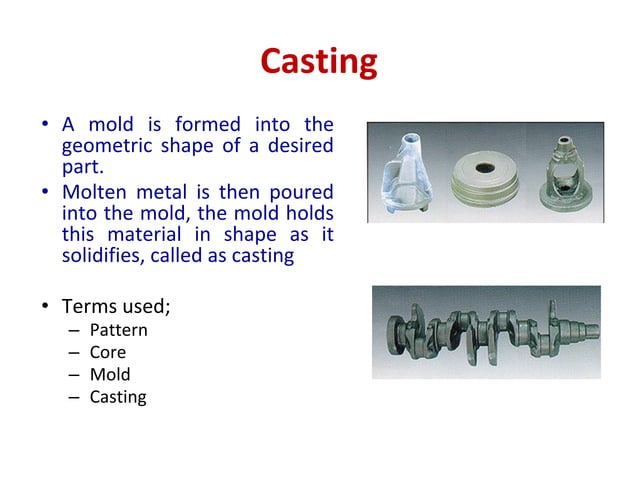 Casting

• A mold is formed into the geometric shape of a desired part.
• Molten metal is then poured into the mold, the mold holds this material in shape as it solidifies, called as casting

• Terms used;
– Pattern
– Core
– Mold
– Casting